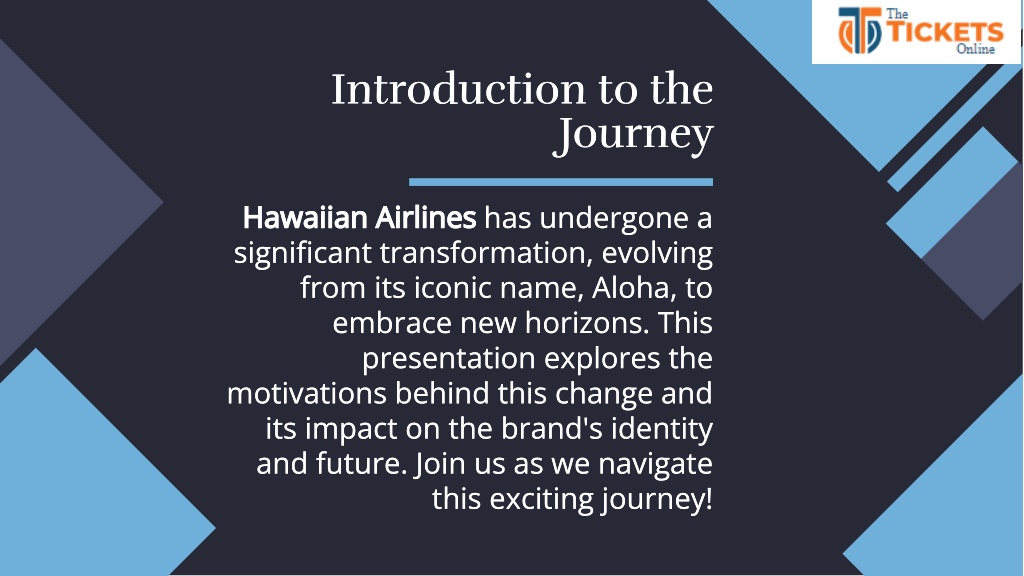 The TICKETS Online

Introduction to the Journey

Hawaiian Airlines has undergone a significant transformation, evolving from its iconic name, Aloha, to embrace new horizons. This presentation explores the motivations behind this change and its impact on the brand's identity and future. Join us as we navigate this exciting journey!